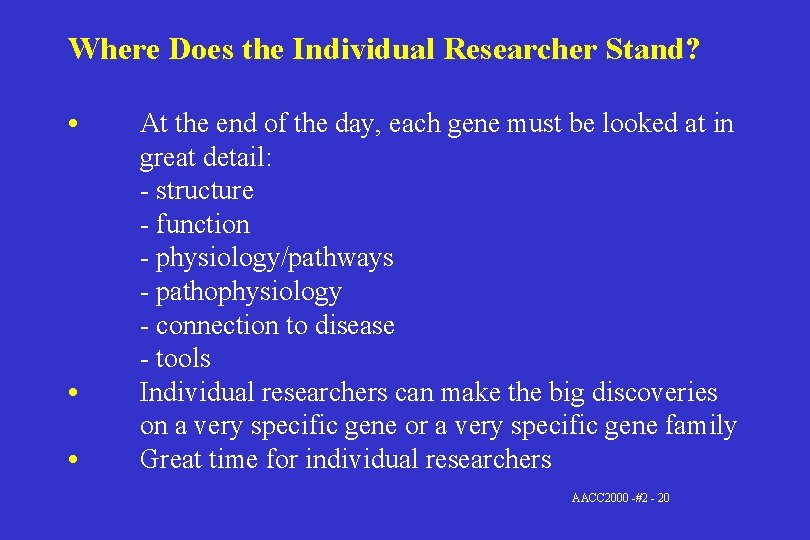 Where Does the Individual Researcher Stand?

• At the end of the day, each gene must be looked at in great detail:
- structure
- function
- physiology/pathways
- pathophysiology
- connection to disease
- tools
• Individual researchers can make the big discoveries on a very specific gene or a very specific gene family
• Great time for individual researchers

AACC2000 -#2 - 20